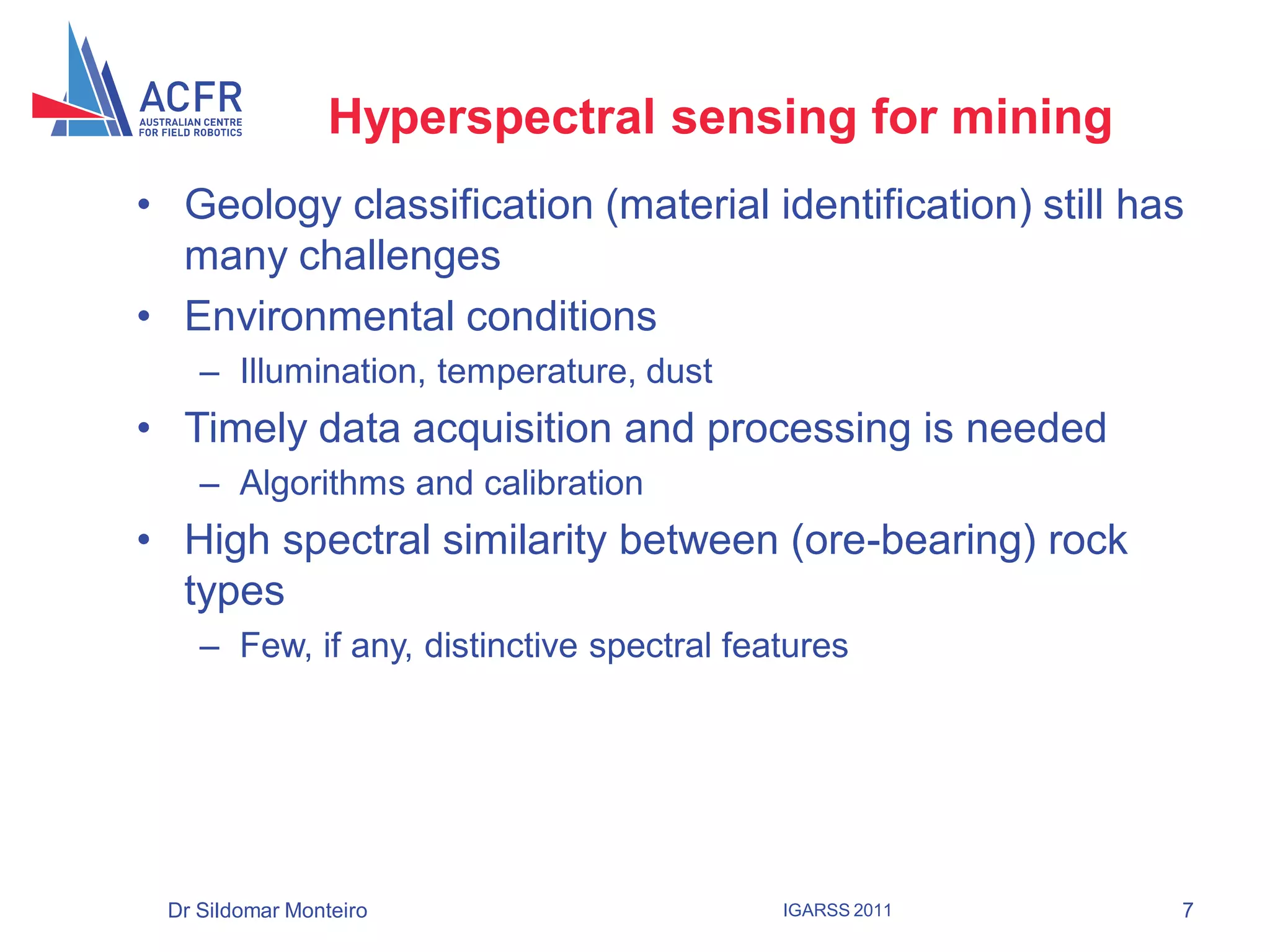 ACFR
AUSTRALIAN CENTRE FOR FIELD ROBOTICS

Hyperspectral sensing for mining

• Geology classification (material identification) still has many challenges
• Environmental conditions
– Illumination, temperature, dust
• Timely data acquisition and processing is needed
– Algorithms and calibration
• High spectral similarity between (ore-bearing) rock types
– Few, if any, distinctive spectral features

Dr Sildomar Monteiro

IGARSS 2011

7